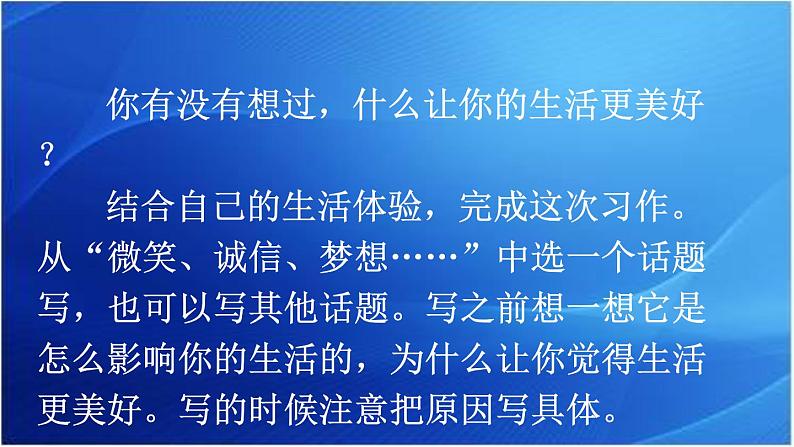 你有没有想过，什么让你的生活更美好？

结合自己的生活体验，完成这次习作。从“微笑、诚信、梦想……”中选一个话题写，也可以写其他话题。写之前想一想它是怎么影响你的生活的，为什么让你觉得生活更美好。写的时候注意把原因写具体。